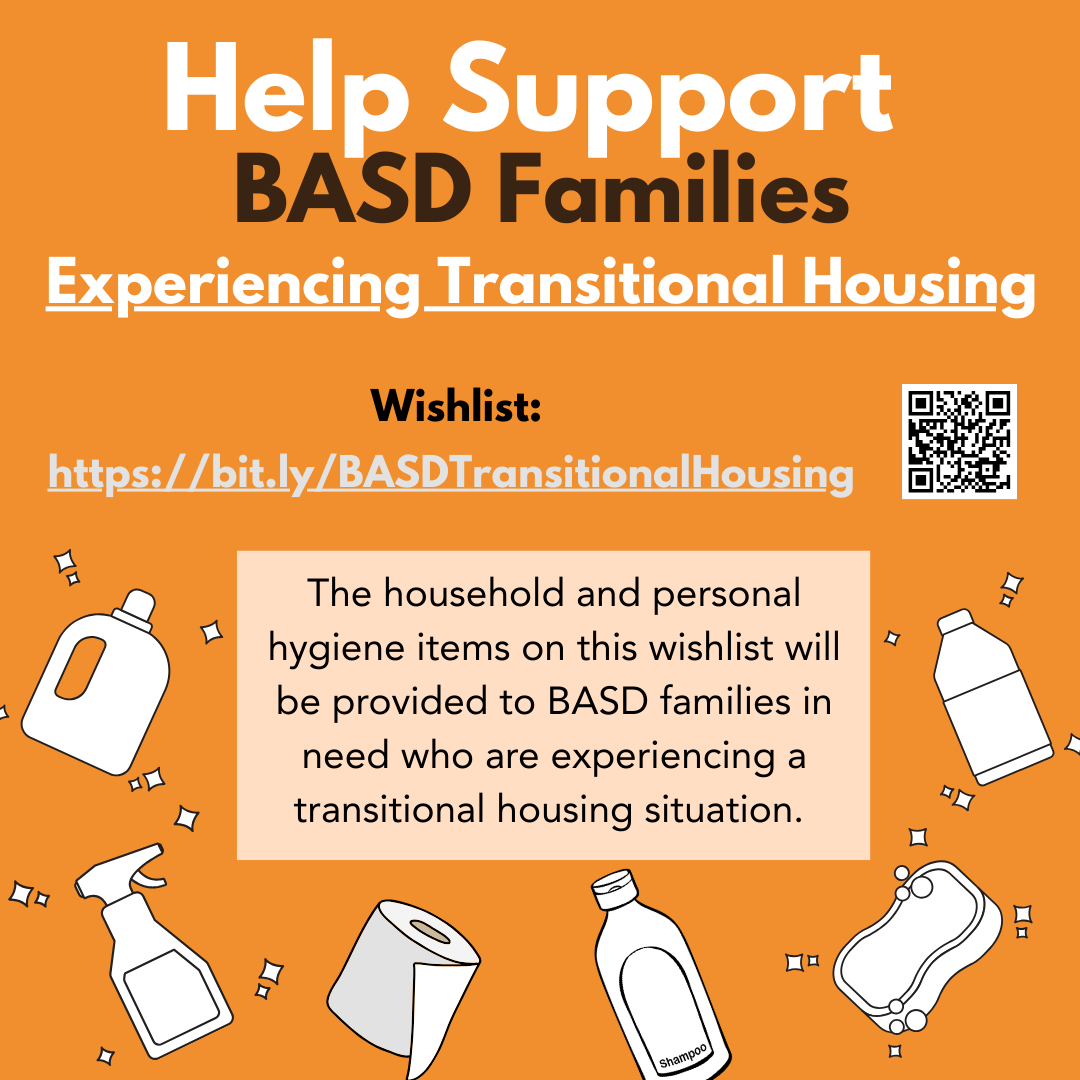 Help Support
BASD Families
Experiencing Transitional Housing

Wishlist:
https://bit.ly/BASDTransitionalHousing

The household and personal hygiene items on this wishlist will be provided to BASD families in need who are experiencing a transitional housing situation.

Shampoo